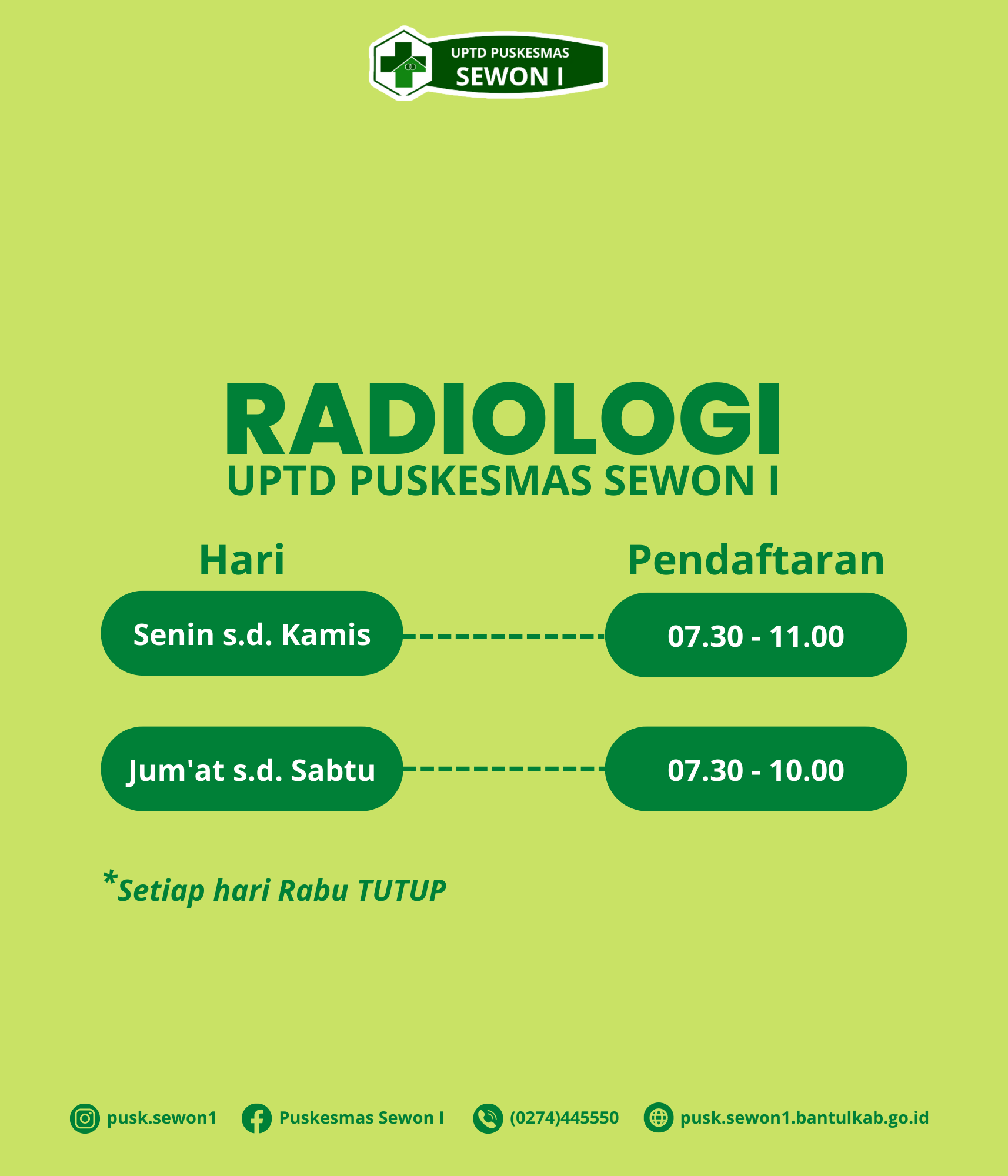 UPTD PUSKESMAS
SEWON I

RADIOLOGI
UPTD PUSKESMAS SEWON I

| Hari | Pendaftaran |
|---|---|
| Senin s.d. Kamis | 07.30 - 11.00 |
| Jum'at s.d. Sabtu | 07.30 - 10.00 |

*Setiap hari Rabu TUTUP

pusk.sewon1 Puskesmas Sewon I (0274)445550 pusk.sewon1.bantulkab.go.id